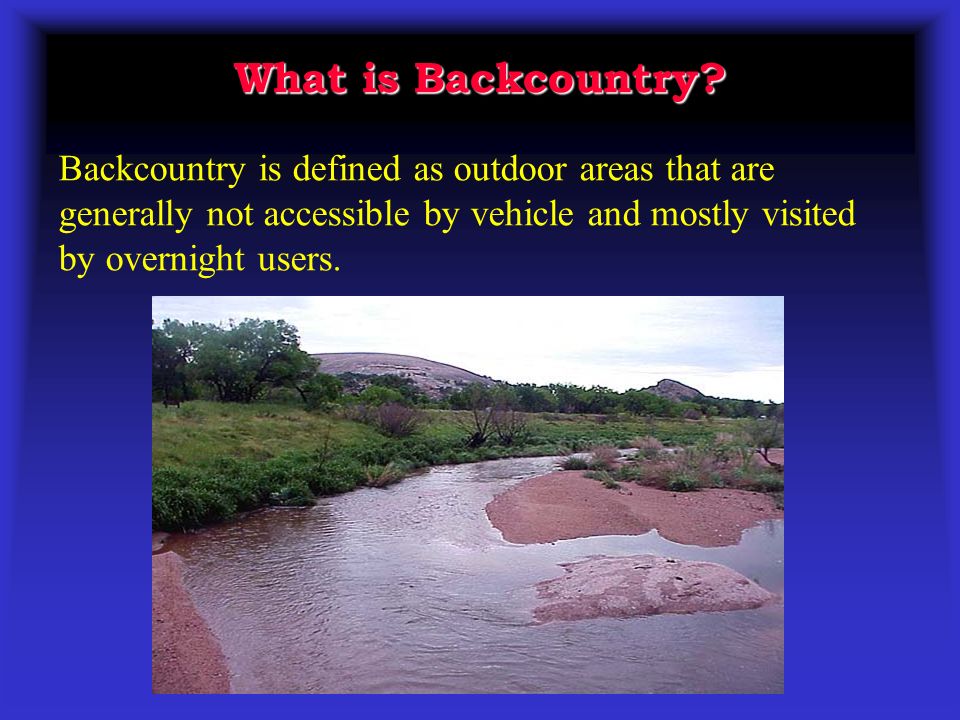 What is Backcountry?

Backcountry is defined as outdoor areas that are generally not accessible by vehicle and mostly visited by overnight users.